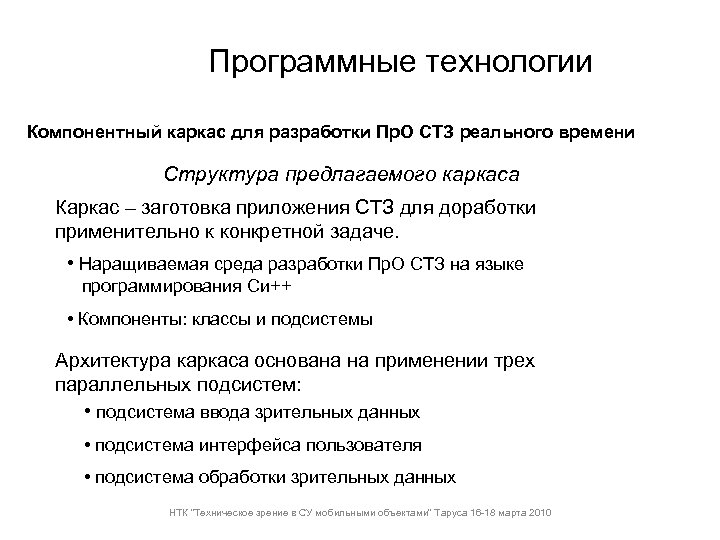 Программные технологии

Компонентный каркас для разработки ПрО СТЗ реального времени

Структура предлагаемого каркаса

Каркас – заготовка приложения СТЗ для доработки применительно к конкретной задаче.

• Наращиваемая среда разработки ПрО СТЗ на языке программирования Си++

• Компоненты: классы и подсистемы

Архитектура каркаса основана на применении трех параллельных подсистем:

• подсистема ввода зрительных данных

• подсистема интерфейса пользователя

• подсистема обработки зрительных данных

НТК "Техническое зрение в СУ мобильными объектами" Таруса 16-18 марта 2010